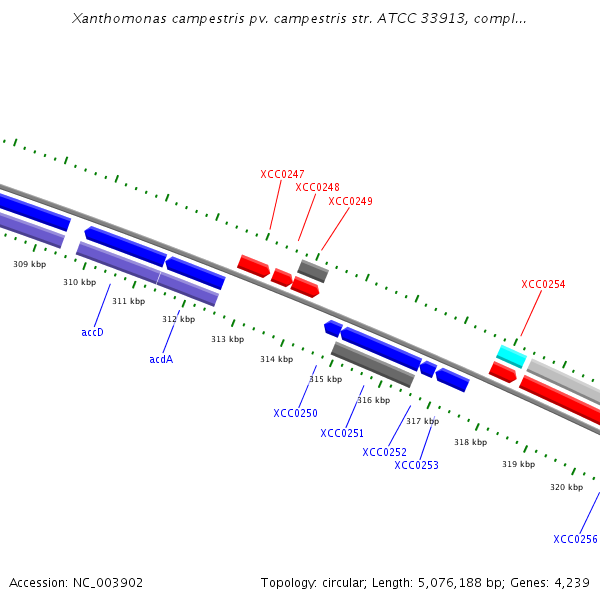 Xanthomonas campestris pv. campestris str. ATCC 33913, compl...

XCC0247
XCC0248
XCC0249
XCC0254

309 kbp
310 kbp
311 kbp
312 kbp
313 kbp
314 kbp
315 kbp
316 kbp
317 kbp
318 kbp
319 kbp
320 kbp

accD
acdA
XCC0250
XCC0251
XCC0252
XCC0253
XCC0256

Accession: NC_003902

Topology: circular; Length: 5,076,188 bp; Genes: 4,239